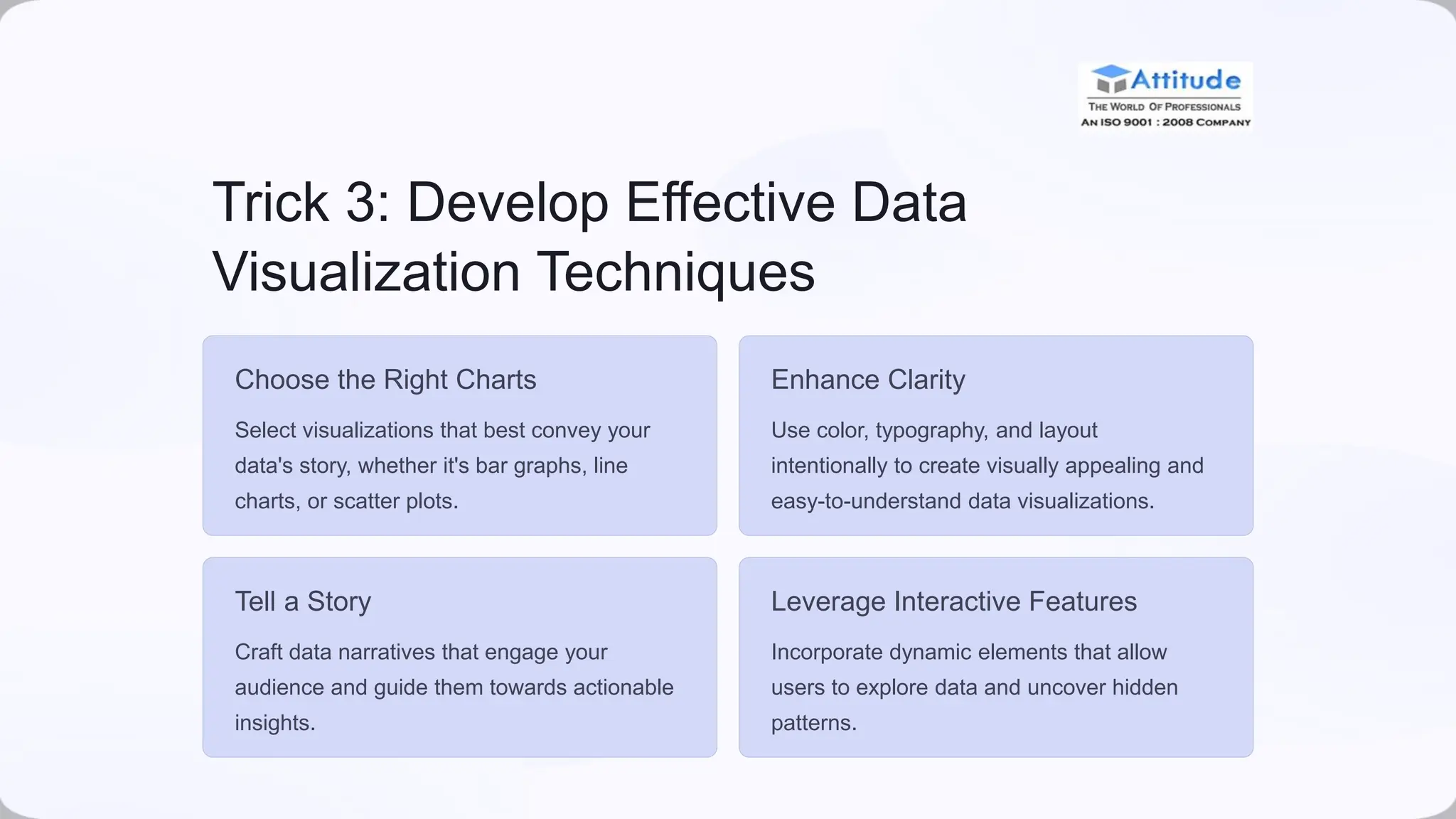 Attitude
THE WORLD OF PROFESSIONALS
AN ISO 9001 : 2008 COMPANY

Trick 3: Develop Effective Data Visualization Techniques

Choose the Right Charts

Select visualizations that best convey your data's story, whether it's bar graphs, line charts, or scatter plots.

Enhance Clarity

Use color, typography, and layout intentionally to create visually appealing and easy-to-understand data visualizations.

Tell a Story

Craft data narratives that engage your audience and guide them towards actionable insights.

Leverage Interactive Features

Incorporate dynamic elements that allow users to explore data and uncover hidden patterns.